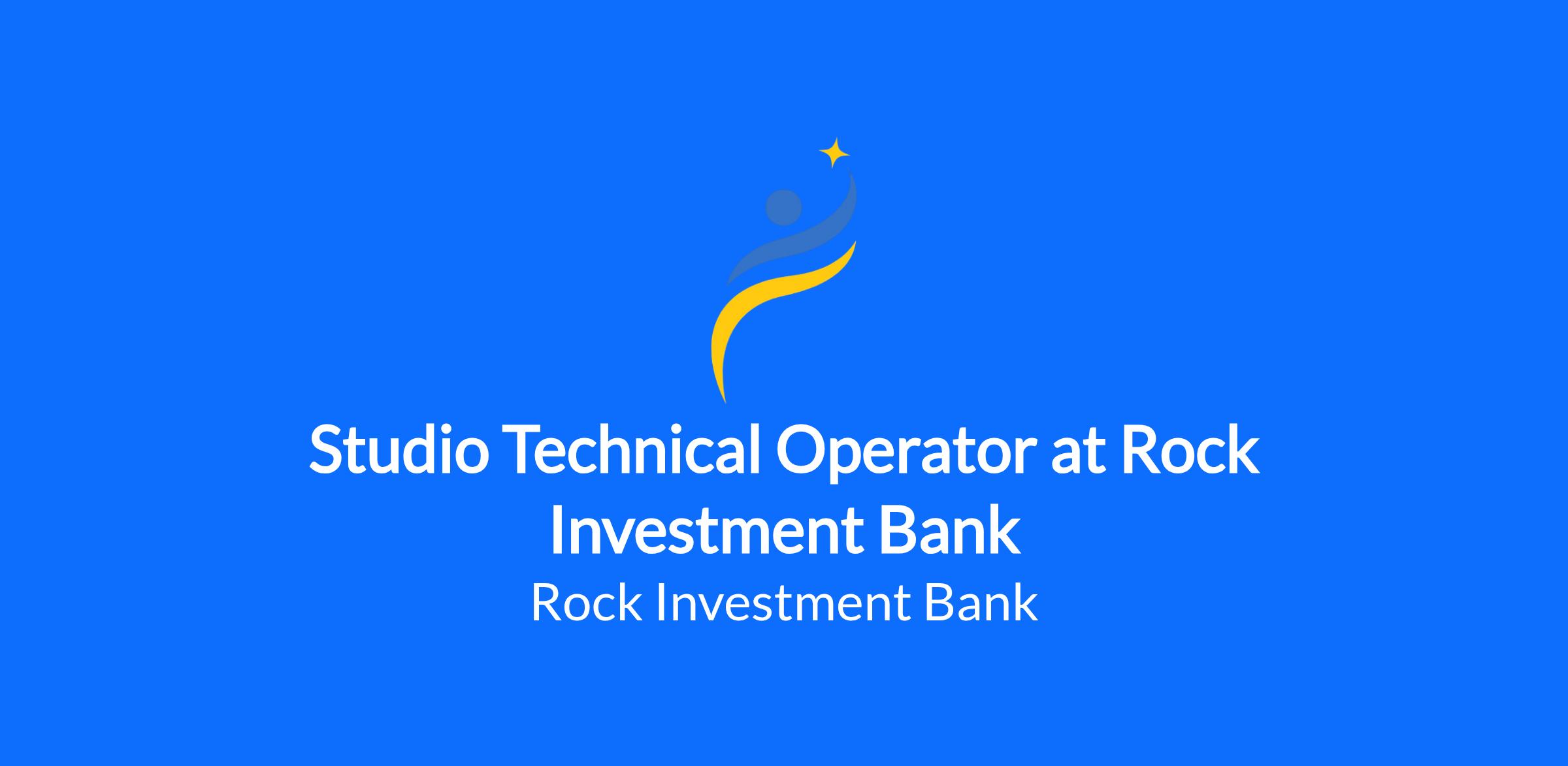 Studio Technical Operator at Rock Investment Bank

Rock Investment Bank